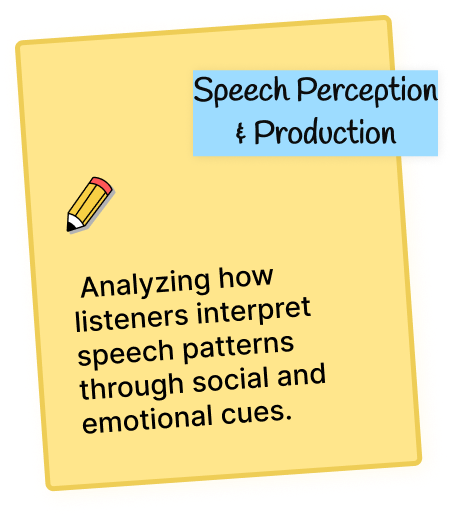 Speech Perception & Production

Analyzing how listeners interpret speech patterns through social and emotional cues.